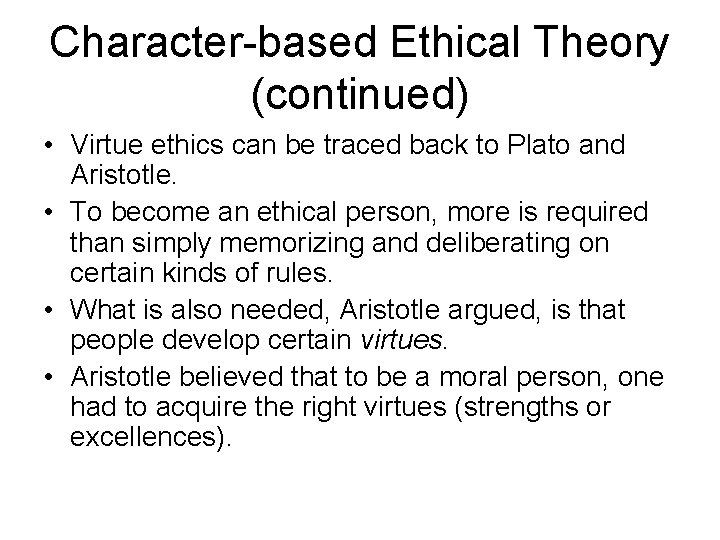 Character-based Ethical Theory (continued)

• Virtue ethics can be traced back to Plato and Aristotle.

• To become an ethical person, more is required than simply memorizing and deliberating on certain kinds of rules.

• What is also needed, Aristotle argued, is that people develop certain virtues.

• Aristotle believed that to be a moral person, one had to acquire the right virtues (strengths or excellences).